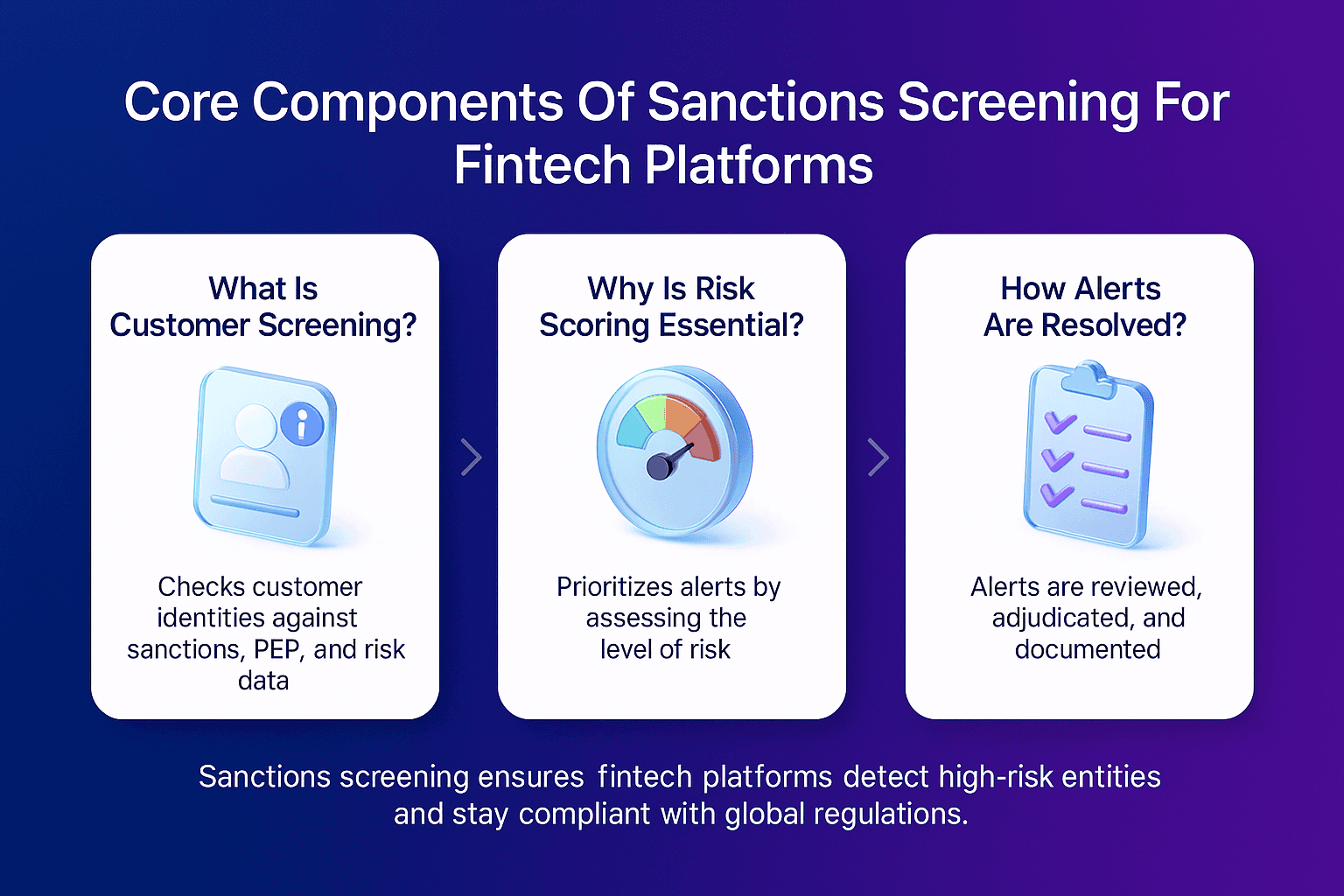 Core Components Of Sanctions Screening For Fintech Platforms

What Is Customer Screening?

Checks customer identities against sanctions, PEP, and risk data

Why Is Risk Scoring Essential?

Prioritizes alerts by assessing the level of risk

How Alerts Are Resolved?

Alerts are reviewed, adjudicated, and documented

Sanctions screening ensures fintech platforms detect high-risk entities and stay compliant with global regulations.